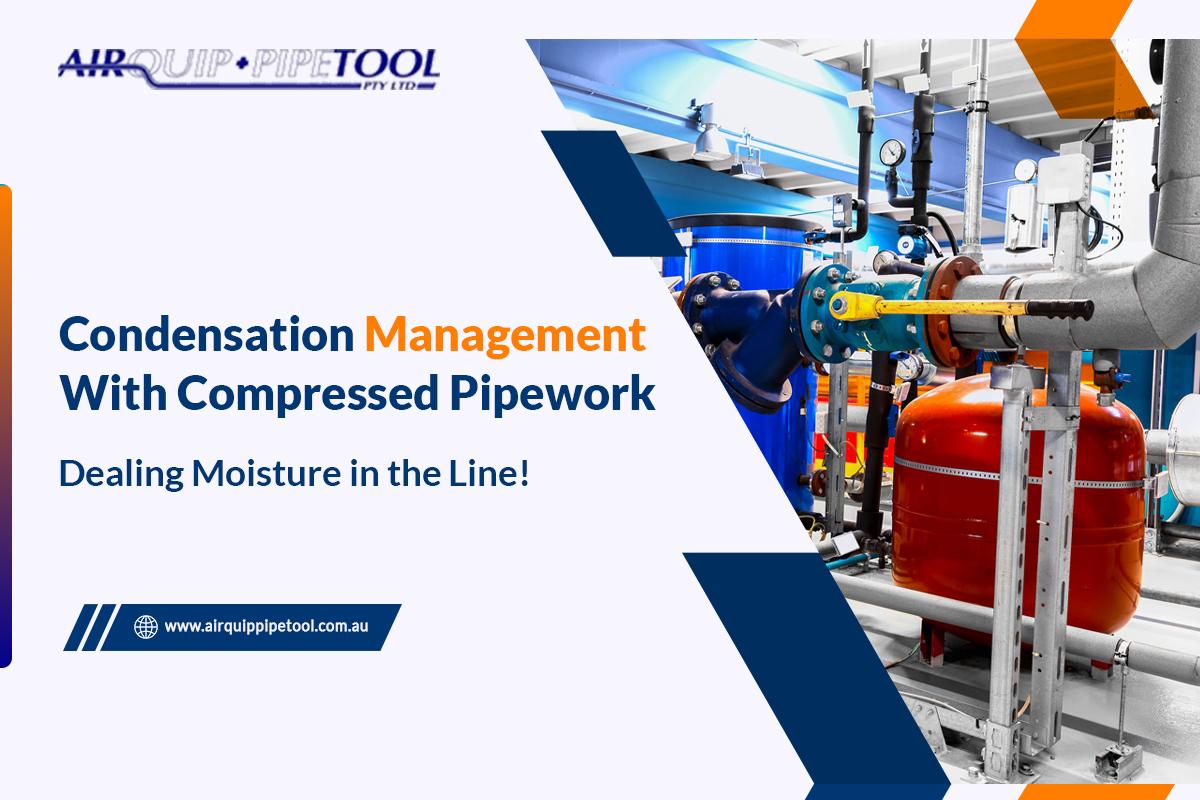 AIRQUIP + PIPETOOL
PTY LTD

Condensation Management With Compressed Pipework

Dealing Moisture in the Line!

www.airquippipetool.com.au